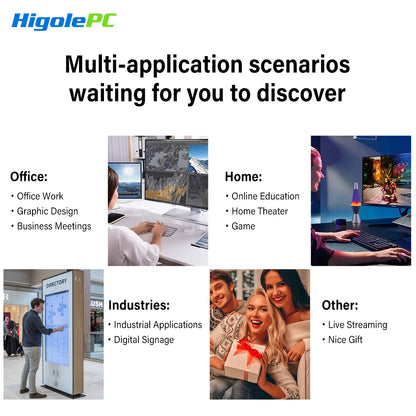 HigolePC

Multi-application scenarios waiting for you to discover

Office:
• Office Work
• Graphic Design
• Business Meetings

Home:
• Online Education
• Home Theater
• Game

DIRECTORY

Industries:
• Industrial Applications
• Digital Signage

Other:
• Live Streaming
• Nice Gift